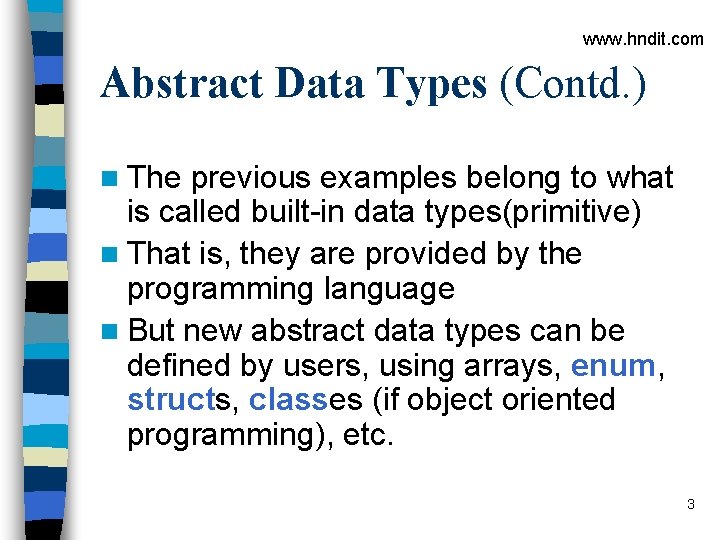 www.hndit.com

Abstract Data Types (Contd.)

The previous examples belong to what is called built-in data types(primitive)

That is, they are provided by the programming language

But new abstract data types can be defined by users, using arrays, enum, structs, classes (if object oriented programming), etc.

3